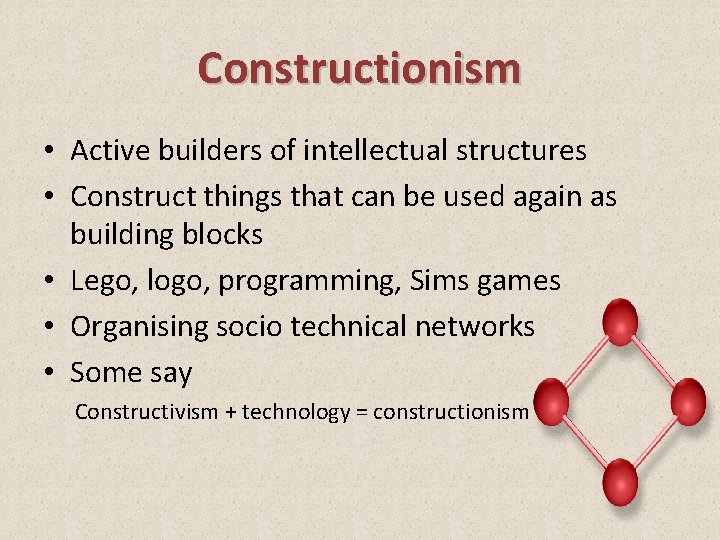 Constructionism

• Active builders of intellectual structures
• Construct things that can be used again as building blocks
• Lego, logo, programming, Sims games
• Organising socio technical networks
• Some say

Constructivism + technology = constructionism